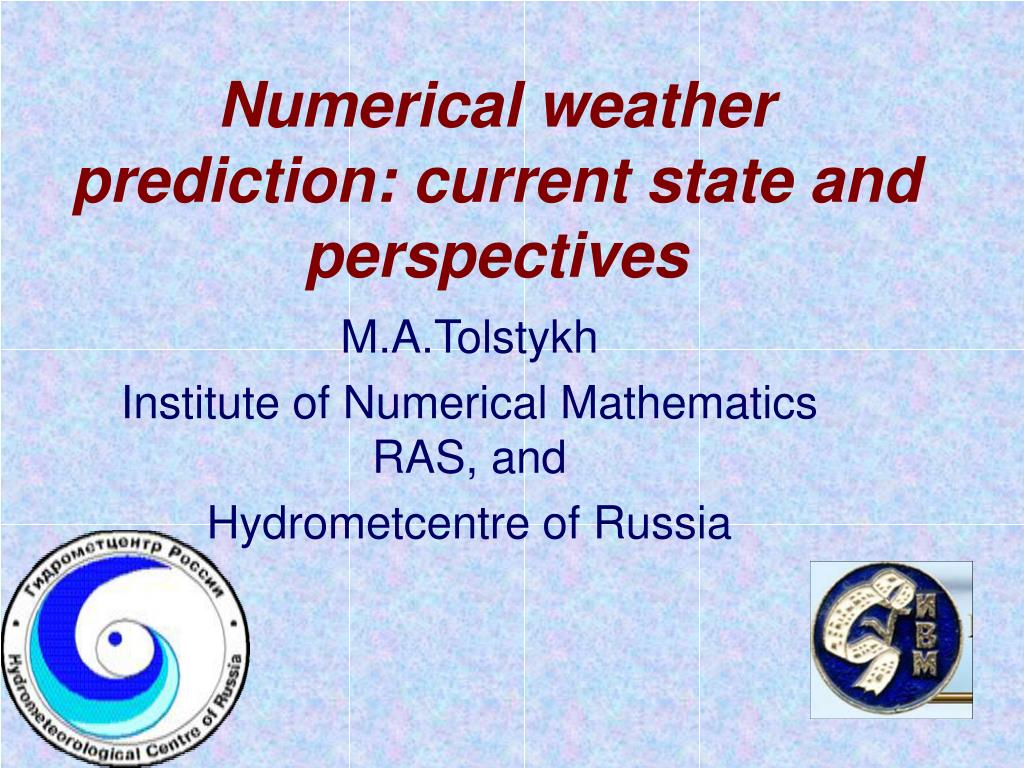 Numerical weather prediction: current state and perspectives

M.A.Tolstykh

Institute of Numerical Mathematics RAS, and

Hydrometcentre of Russia

Гидрометцентр России

Hydrometeorological Centre of Russia

ИВМ